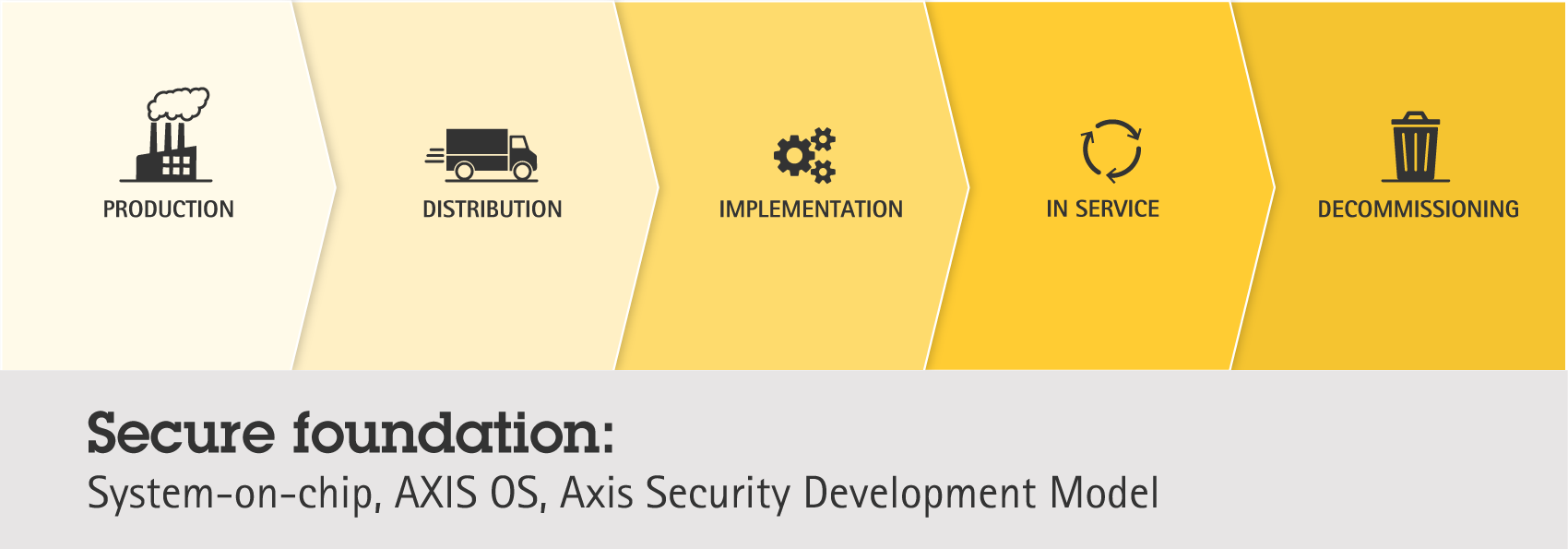 PRODUCTION

DISTRIBUTION

IMPLEMENTATION

IN SERVICE

DECOMMISSIONING

Secure foundation:
System-on-chip, AXIS OS, Axis Security Development Model